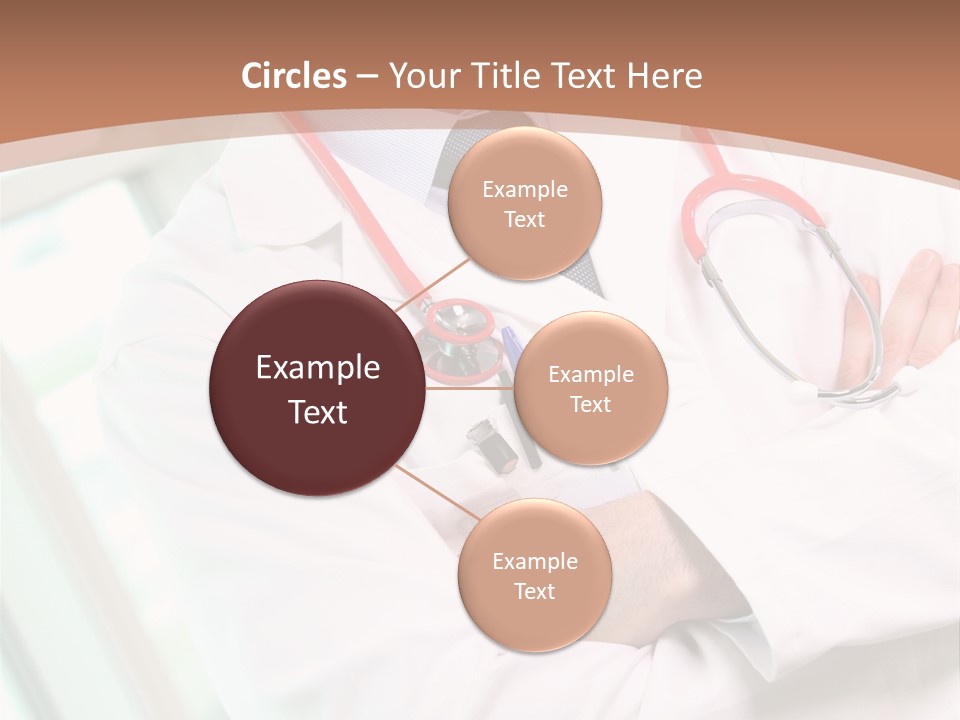 Circles – Your Title Text Here

Example Text

Example Text

Example Text

Example Text